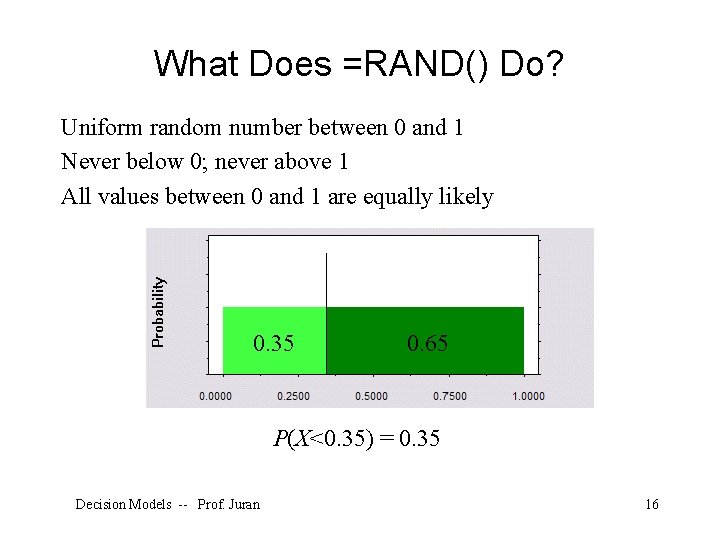 What Does =RAND() Do?

Uniform random number between 0 and 1

Never below 0; never above 1

All values between 0 and 1 are equally likely

Probability

0.35

0.65

0.0000 0.2500 0.5000 0.7500 1.0000

$P(X<0.35) = 0.35$

Decision Models -- Prof. Juran

16